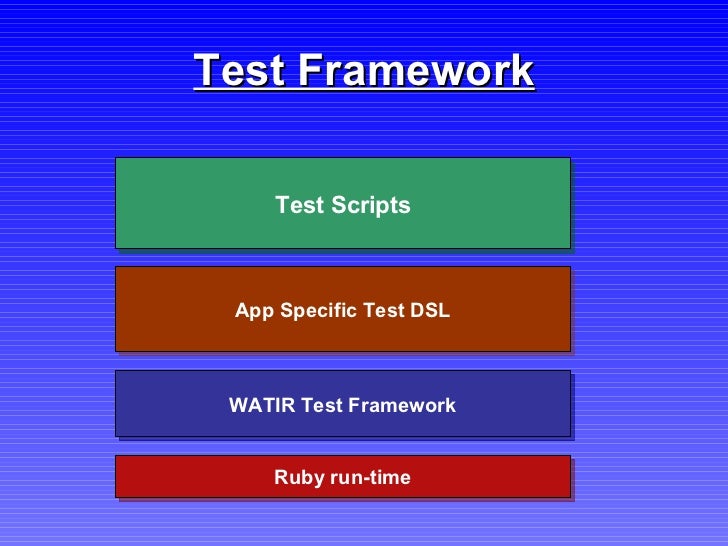 Test Framework

Test Scripts

App Specific Test DSL

WATIR Test Framework

Ruby run-time